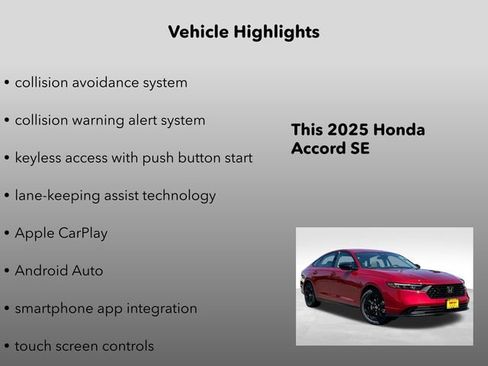 Vehicle Highlights

• collision avoidance system

• collision warning alert system

• keyless access with push button start

• lane-keeping assist technology

• Apple CarPlay

• Android Auto

• smartphone app integration

• touch screen controls

This 2025 Honda Accord SE